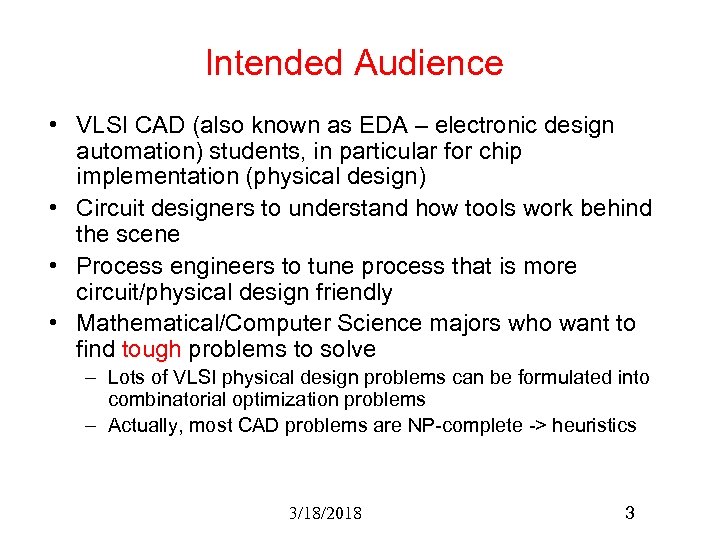 Intended Audience

• VLSI CAD (also known as EDA – electronic design automation) students, in particular for chip implementation (physical design)
• Circuit designers to understand how tools work behind the scene
• Process engineers to tune process that is more circuit/physical design friendly
• Mathematical/Computer Science majors who want to find tough problems to solve
– Lots of VLSI physical design problems can be formulated into combinatorial optimization problems
– Actually, most CAD problems are NP-complete -> heuristics

3/18/2018

3